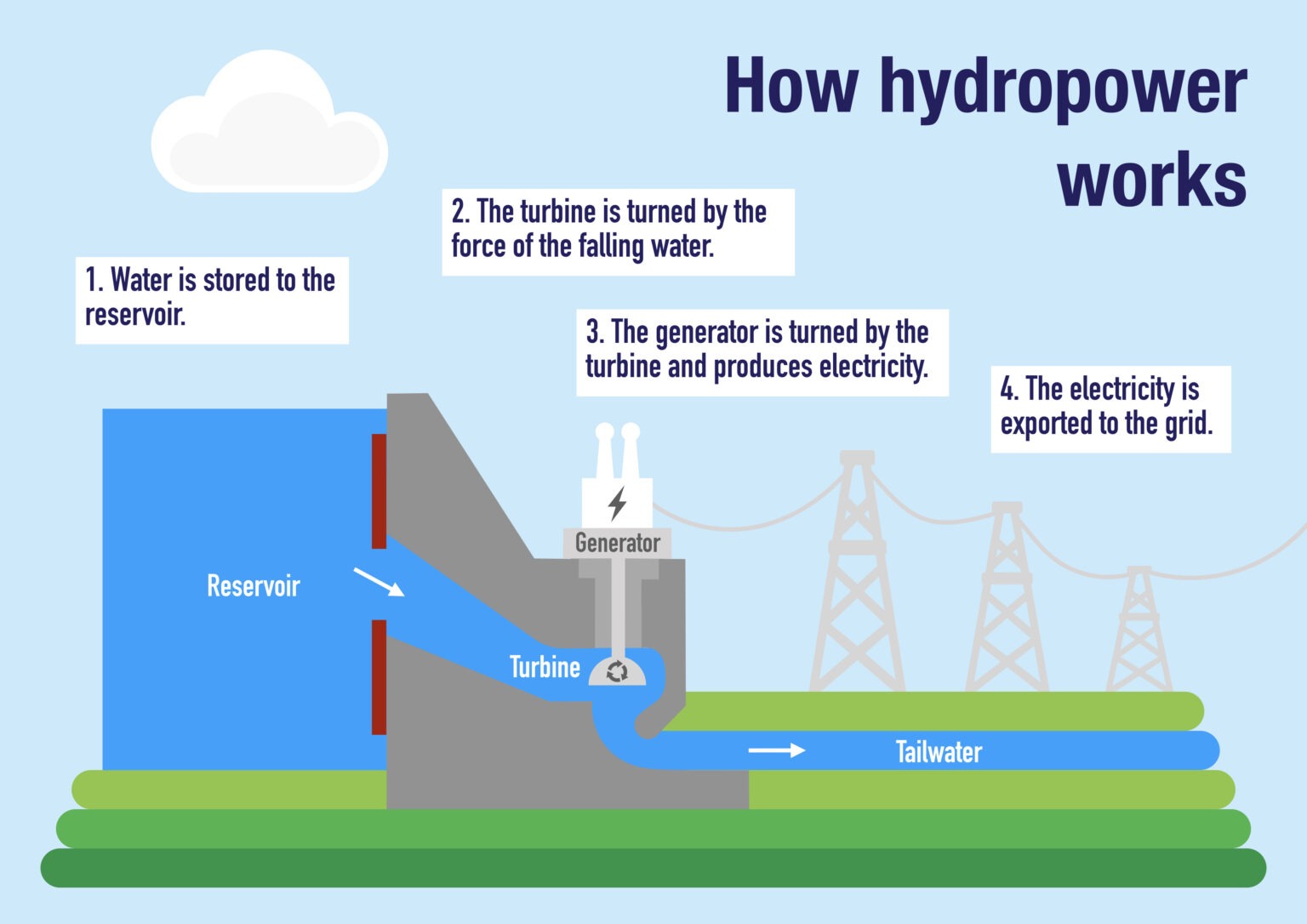 How hydropower works

1. Water is stored to the reservoir.

2. The turbine is turned by the force of the falling water.

3. The generator is turned by the turbine and produces electricity.

4. The electricity is exported to the grid.

Generator

Reservoir

Turbine

Tailwater